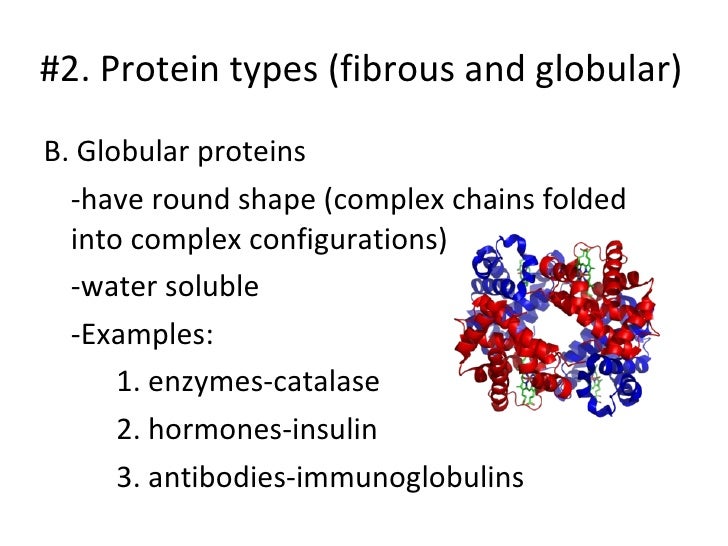 #2. Protein types (fibrous and globular)

B. Globular proteins

-have round shape (complex chains folded into complex configurations)

-water soluble

-Examples:

1. enzymes-catalase

2. hormones-insulin

3. antibodies-immunoglobulins